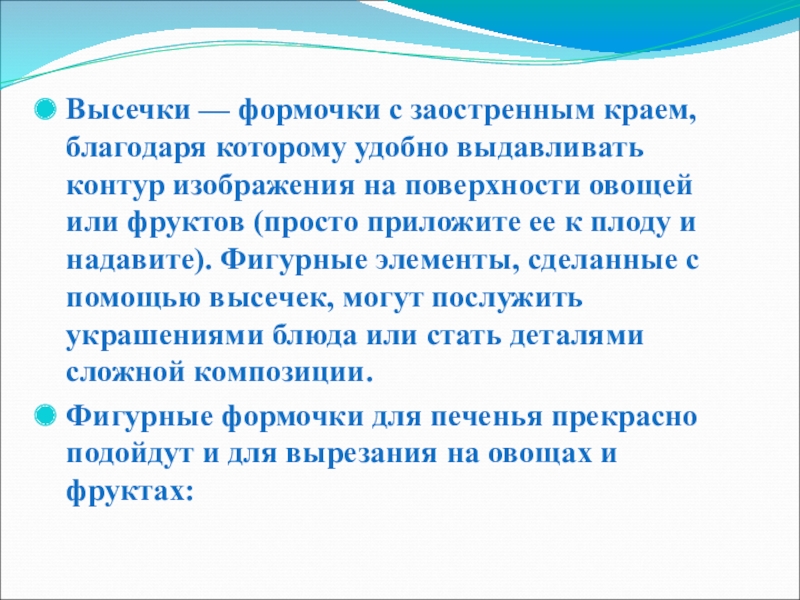 Высечки — формочки с заостренным краем, благодаря которому удобно выдавливать контур изображения на поверхности овощей или фруктов (просто приложите ее к плоду и надавите). Фигурные элементы, сделанные с помощью высечек, могут послужить украшениями блюда или стать деталями сложной композиции.

Фигурные формочки для печенья прекрасно подойдут и для вырезания на овощах и фруктах: